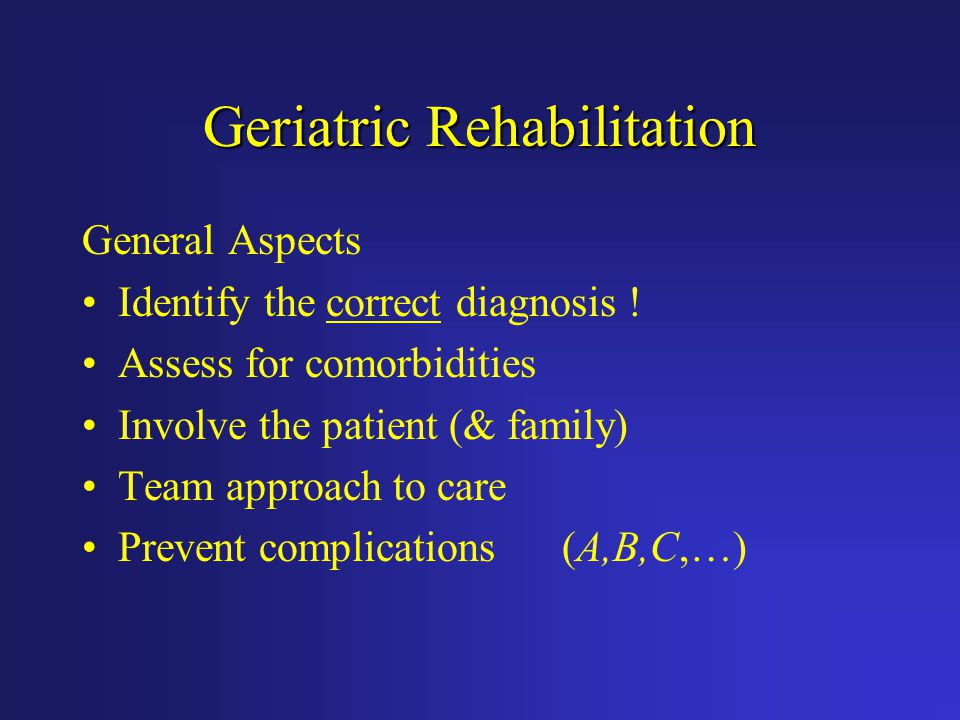 Geriatric Rehabilitation

General Aspects

• Identify the correct diagnosis !
• Assess for comorbidities
• Involve the patient (& family)
• Team approach to care
• Prevent complications (A,B,C,…)